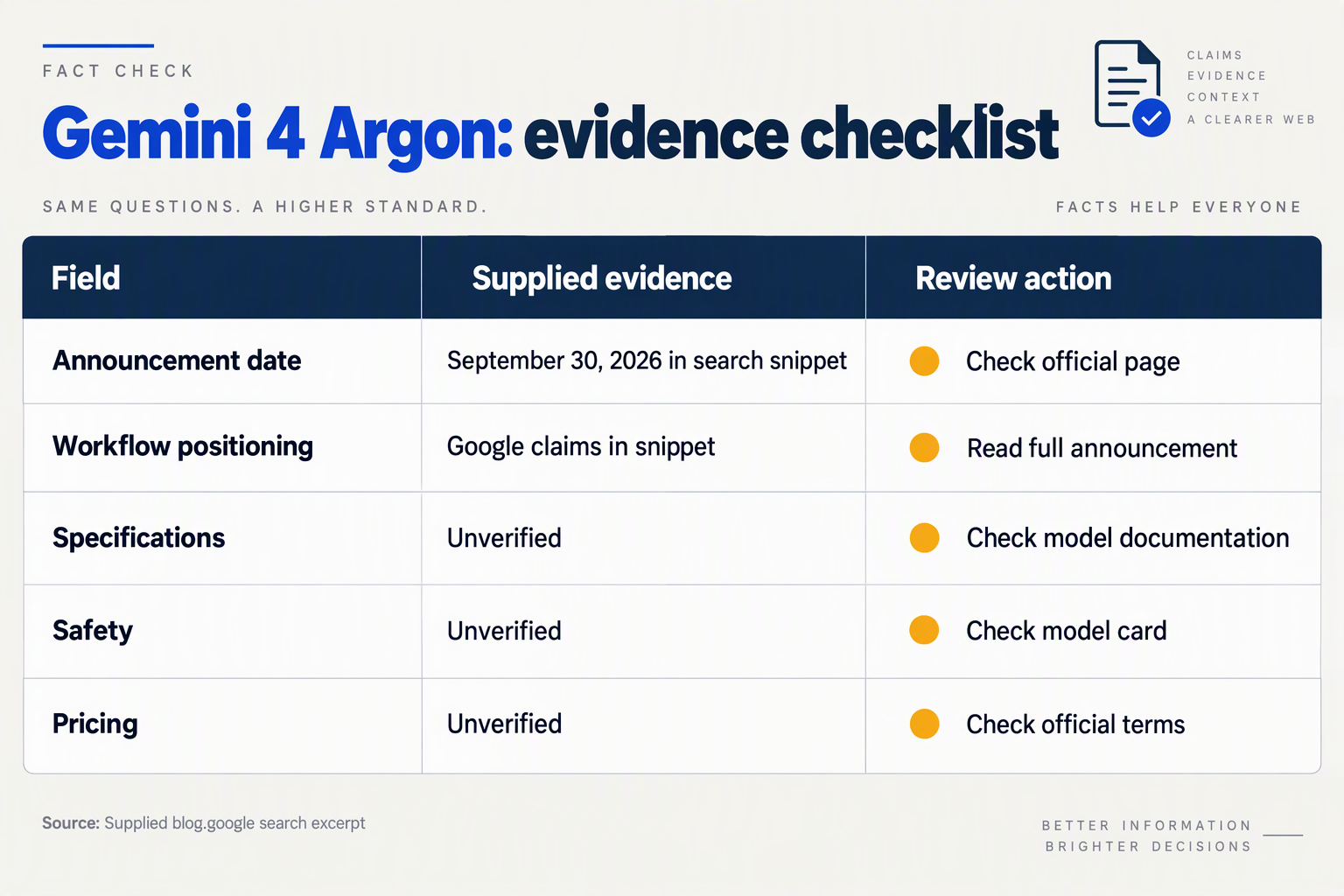 FACT CHECK

Gemini 4 Argon: evidence checklist

CLAIMS
EVIDENCE
CONTEXT
A CLEARER WEB

SAME QUESTIONS. A HIGHER STANDARD.

FACTS HELP EVERYONE

| Field | Supplied evidence | Review action |
|---|---|---|
| Announcement date | September 30, 2026 in search snippet | Check official page |
| Workflow positioning | Google claims in snippet | Read full announcement |
| Specifications | Unverified | Check model documentation |
| Safety | Unverified | Check model card |
| Pricing | Unverified | Check official terms |

Source: Supplied blog.google search excerpt

BETTER INFORMATION
BRIGHTER DECISIONS